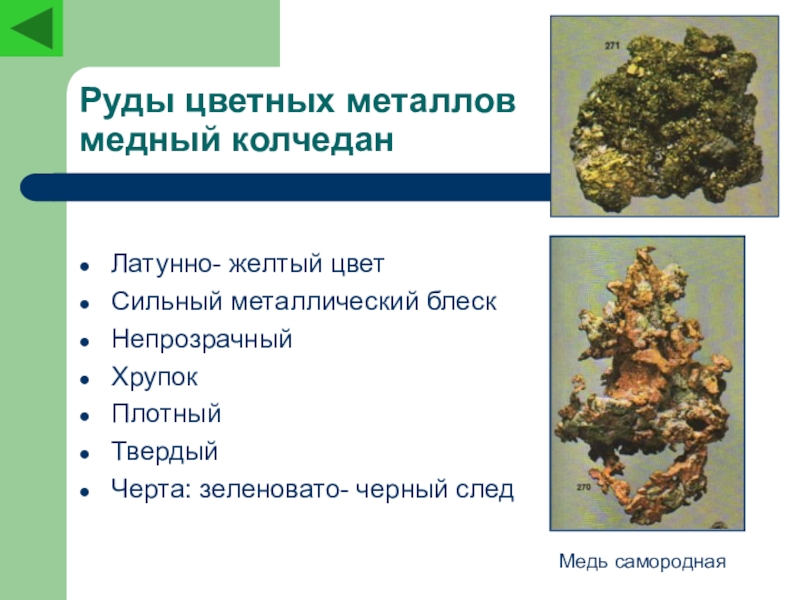 Руды цветных металлов медный колчедан

271

- Латунно- желтый цвет
- Сильный металлический блеск
- Непрозрачный
- Хрупок
- Плотный
- Твердый
- Черта: зеленовато- черный след

270

Медь самородная